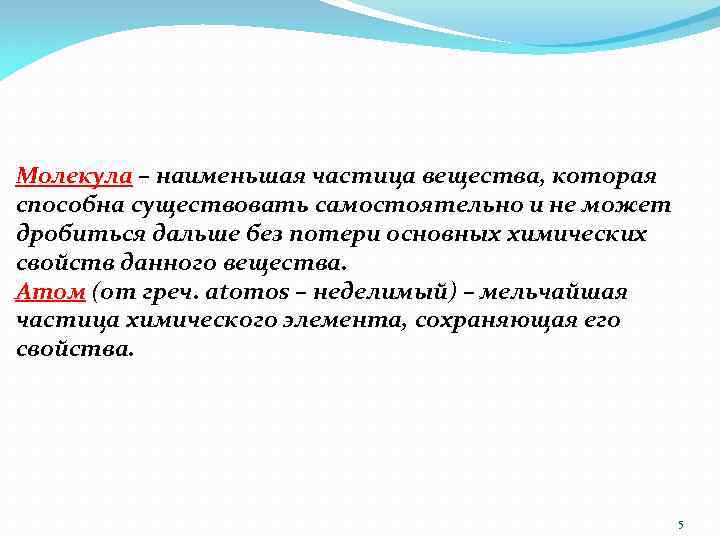 Молекула – наименьшая частица вещества, которая способна существовать самостоятельно и не может дробиться дальше без потери основных химических свойств данного вещества.
Атом (от греч. atomos – неделимый) – мельчайшая частица химического элемента, сохраняющая его свойства.

5